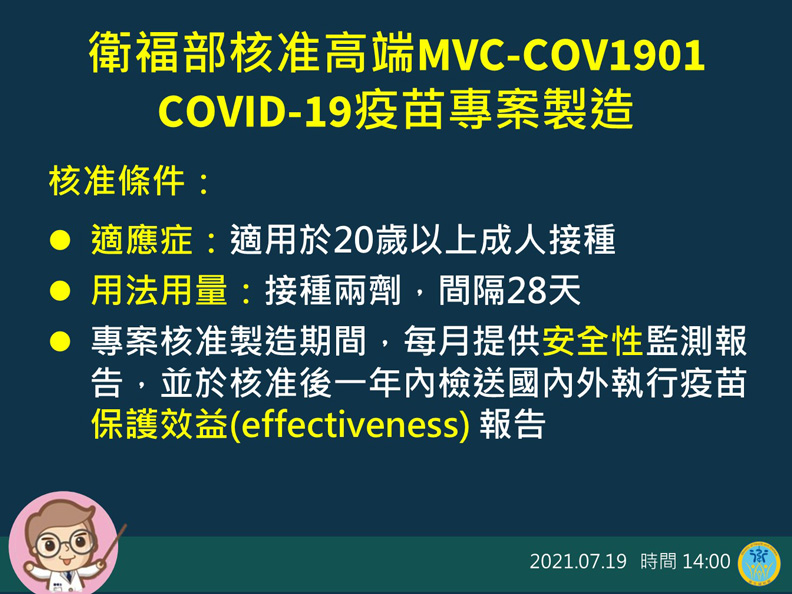 衛福部核准高端MVC-COV1901 COVID-19疫苗專案製造

核准條件：

● 適應症：適用於20歲以上成人接種

● 用法用量：接種兩劑，間隔28天

● 專案核准製造期間，每月提供安全性監測報告，並於核准後一年內檢送國內外執行疫苗保護效益(effectiveness) 報告

2021.07.19 時間 14:00